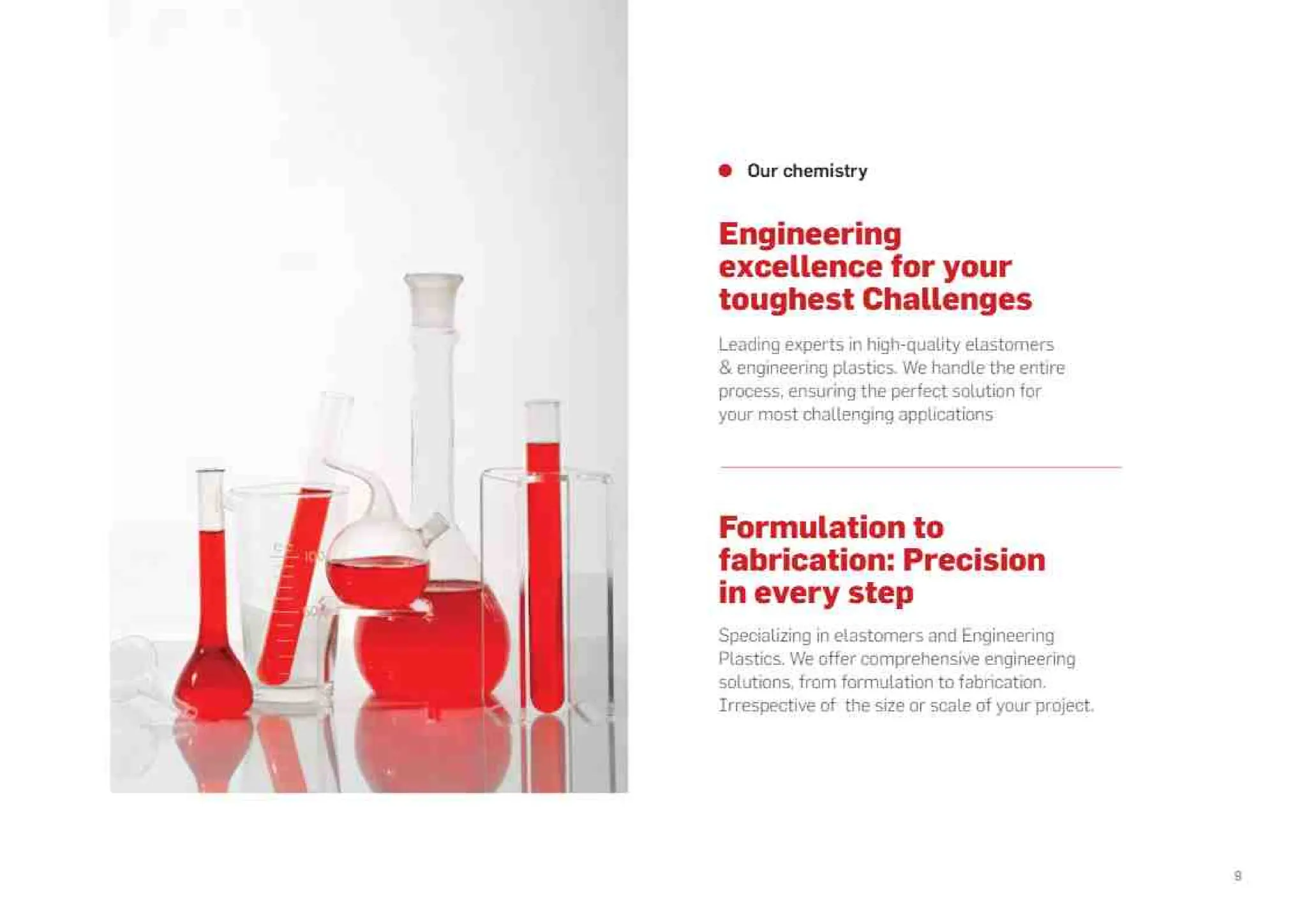 Our chemistry

Engineering excellence for your toughest Challenges

Leading experts in high-quality elastomers & engineering plastics. We handle the entire process, ensuring the perfect solution for your most challenging applications

Formulation to fabrication: Precision in every step

Specializing in elastomers and Engineering Plastics. We offer comprehensive engineering solutions, from formulation to fabrication. Irrespective of the size or scale of your project.

9